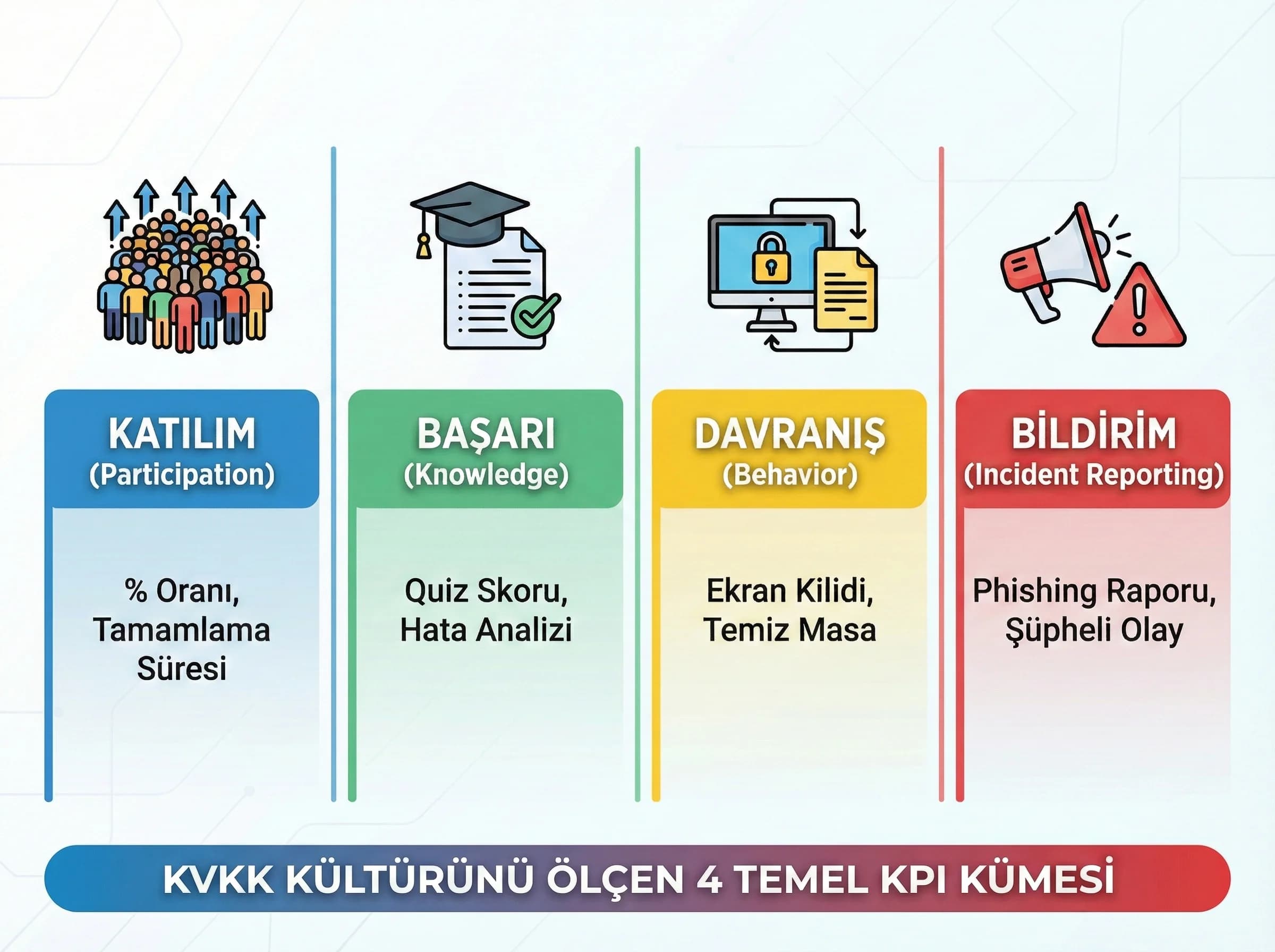 KATILIM
(Participation)

% Oranı, Tamamlama Süresi

BAŞARI
(Knowledge)

Quiz Skoru, Hata Analizi

DAVRANIŞ
(Behavior)

Ekran Kilidi, Temiz Masa

BİLDİRİM
(Incident Reporting)

Phishing Raporu, Şüpheli Olay

KVKK KÜLTÜRÜNÜ ÖLÇEN 4 TEMEL KPI KÜMESİ